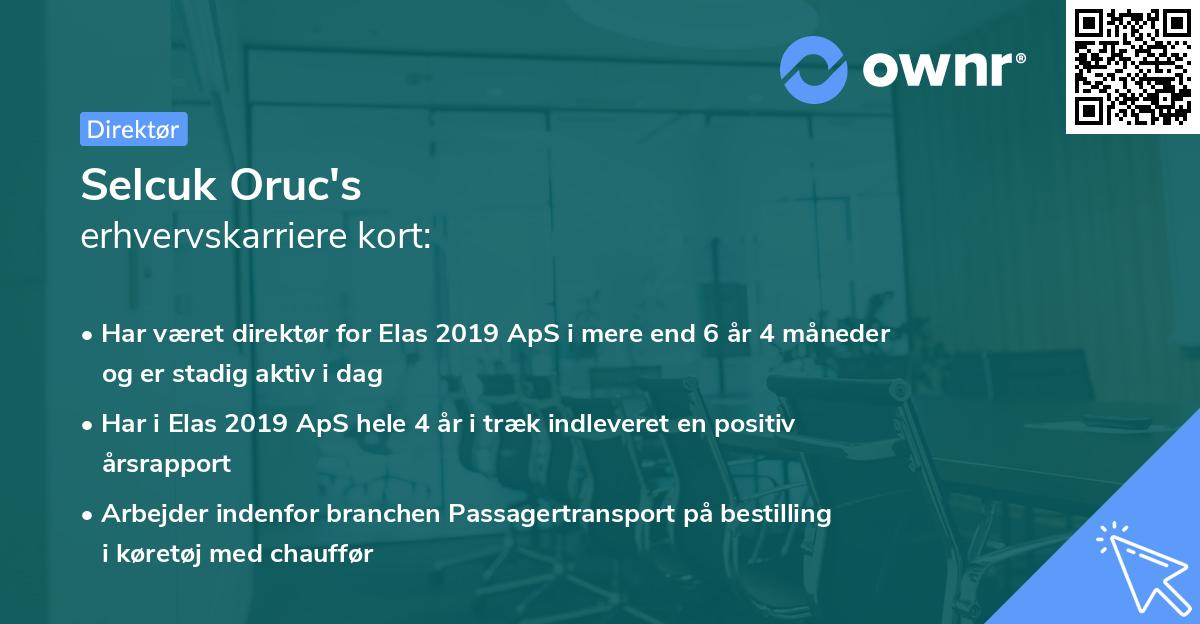 ownr®

Direktør

Selcuk Oruc's
erhvervskarriere kort:

• Har været direktør for Elas 2019 ApS i mere end 6 år 4 måneder og er stadig aktiv i dag

• Har i Elas 2019 ApS hele 4 år i træk indleveret en positiv årsrapport

• Arbejder indenfor branchen Passagertransport på bestilling i køretøj med chauffør